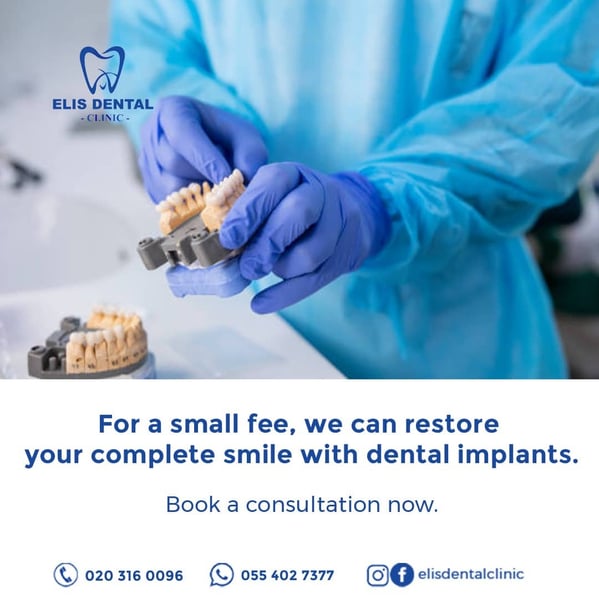 ELIS DENTAL
- CLINIC -

For a small fee, we can restore your complete smile with dental implants.

Book a consultation now.

020 316 0096 055 402 7377 elisdentalclinic